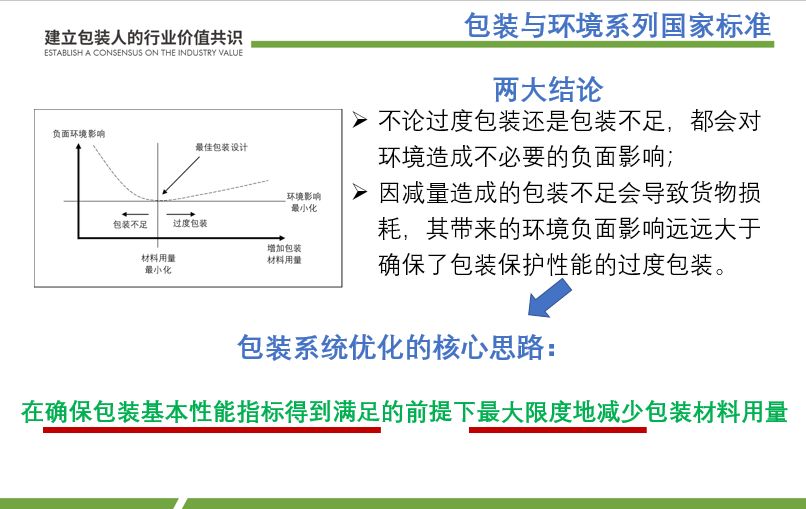 建立包装人的行业价值共识
ESTABLISH A CONSENSUS ON THE INDUSTRY VALUE

包装与环境系列国家标准

两大结论

负面环境影响
最佳包装设计
环境影响最小化
包装不足
过度包装
材料用量最小化
增加包装材料用量

➢ 不论过度包装还是包装不足，都会对环境造成不必要的负面影响；
➢ 因减量造成的包装不足会导致货物损耗，其带来的环境负面影响远远大于确保了包装保护性能的过度包装。

包装系统优化的核心思路：

在确保包装基本性能指标得到满足的前提下最大限度地减少包装材料用量